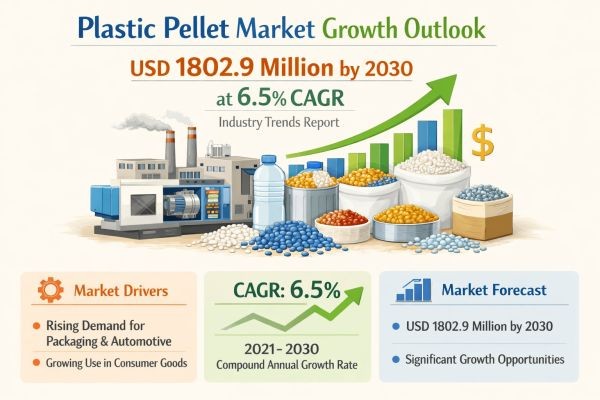 Plastic Pellet Market Growth Outlook

USD 1802.9 Million by 2030

at 6.5% CAGR

Industry Trends Report

$

Market Drivers

- Rising Demand for Packaging & Automotive
- Growing Use in Consumer Goods

CAGR: 6.5%

2021 - 2030
Compound Annual Growth Rate

Market Forecast

- USD 1802.9 Million by 2030
- Significant Growth Opportunities